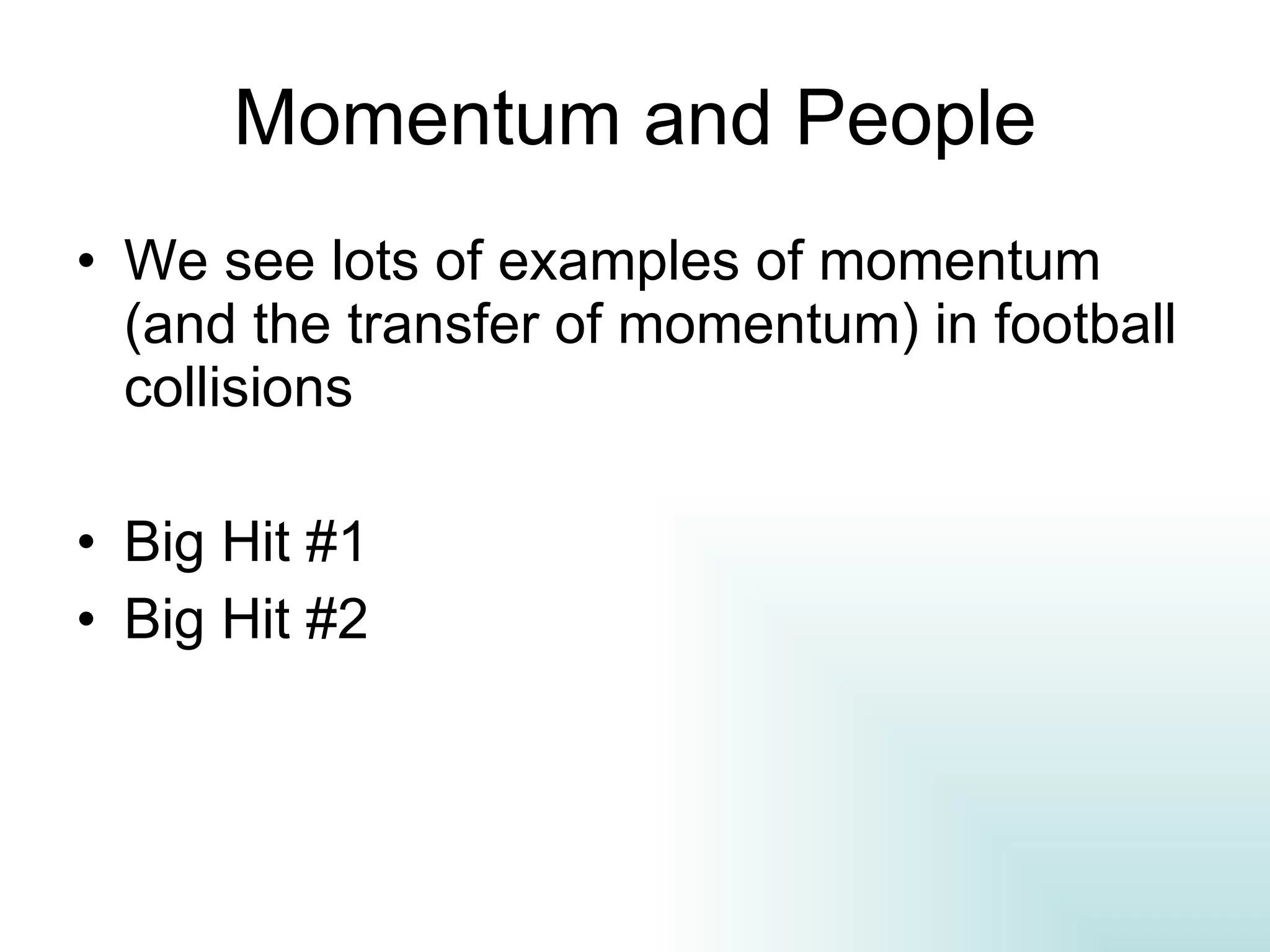 Momentum and People

• We see lots of examples of momentum (and the transfer of momentum) in football collisions

• Big Hit #1
• Big Hit #2